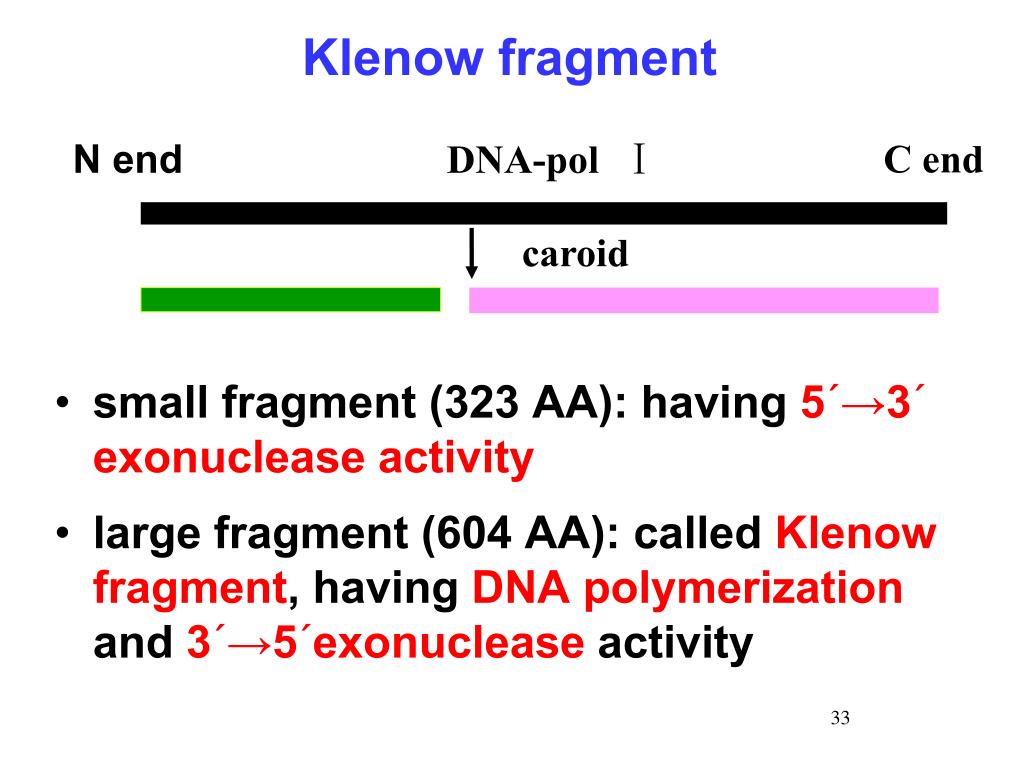 Klenow fragment

N end

DNA-pol Ⅰ

C end

caroid

• small fragment (323 AA): having 5´→3´ exonuclease activity

• large fragment (604 AA): called Klenow fragment, having DNA polymerization and 3´→5´exonuclease activity

33